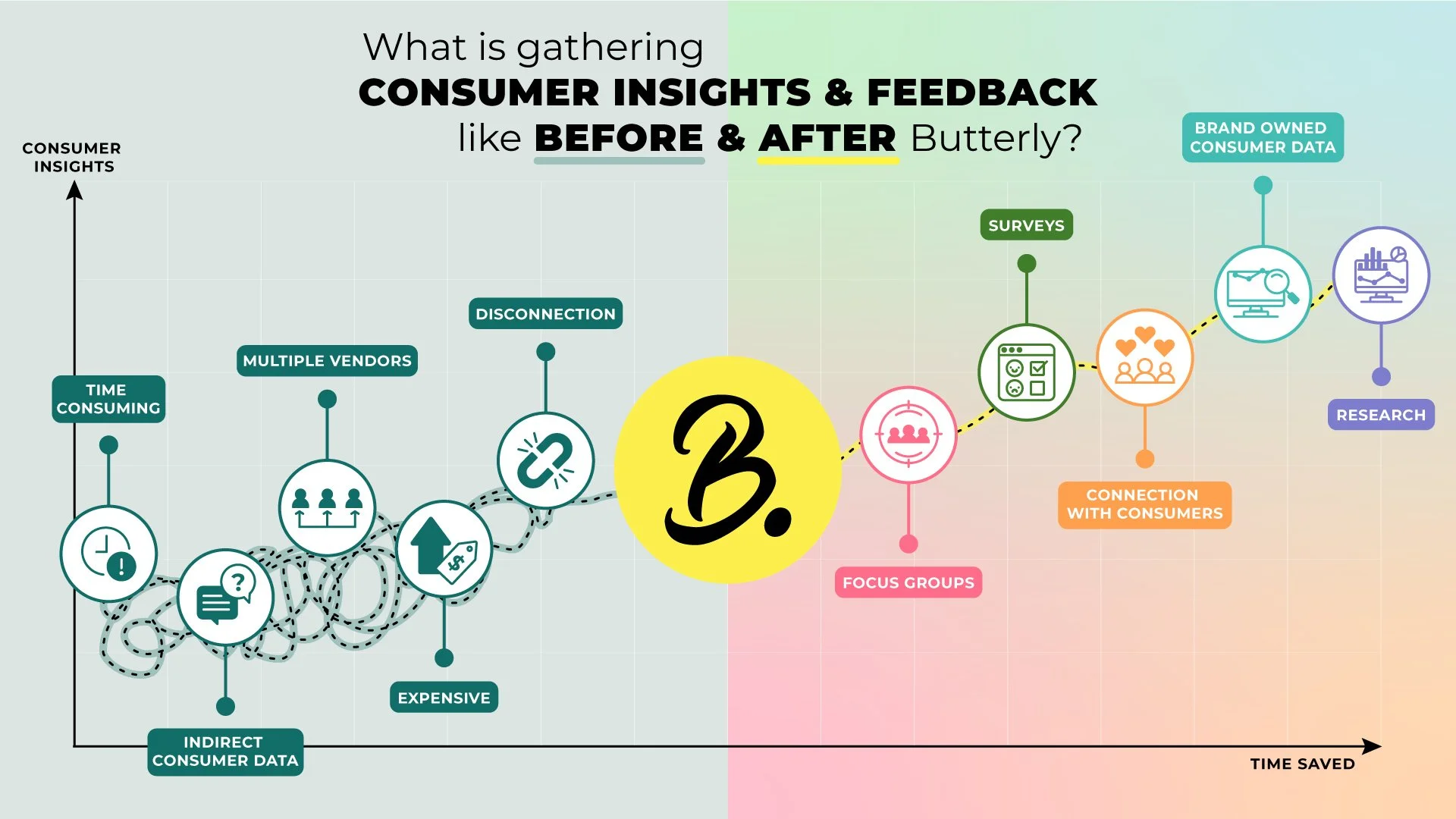 What is gathering
CONSUMER INSIGHTS & FEEDBACK
like BEFORE & AFTER Butterly?

CONSUMER INSIGHTS

TIME CONSUMING

INDIRECT CONSUMER DATA

MULTIPLE VENDORS

EXPENSIVE

DISCONNECTION

B.

FOCUS GROUPS

SURVEYS

CONNECTION WITH CONSUMERS

BRAND OWNED CONSUMER DATA

RESEARCH

TIME SAVED